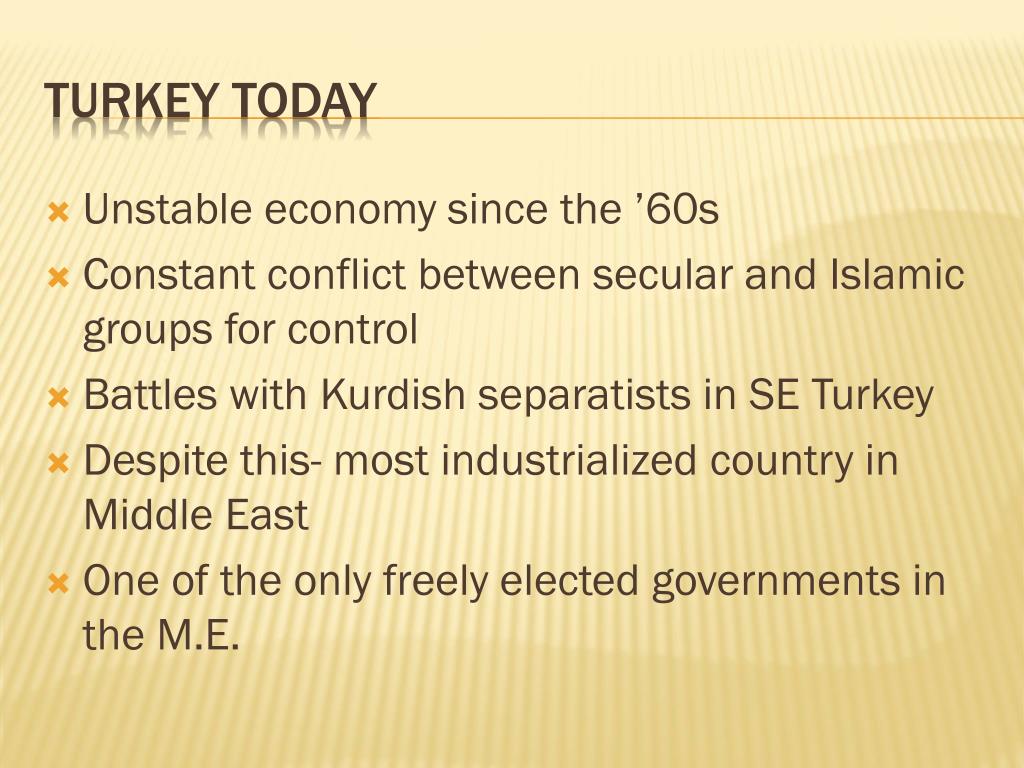 TURKEY TODAY

Unstable economy since the ’60s

Constant conflict between secular and Islamic groups for control

Battles with Kurdish separatists in SE Turkey

Despite this- most industrialized country in Middle East

One of the only freely elected governments in the M.E.